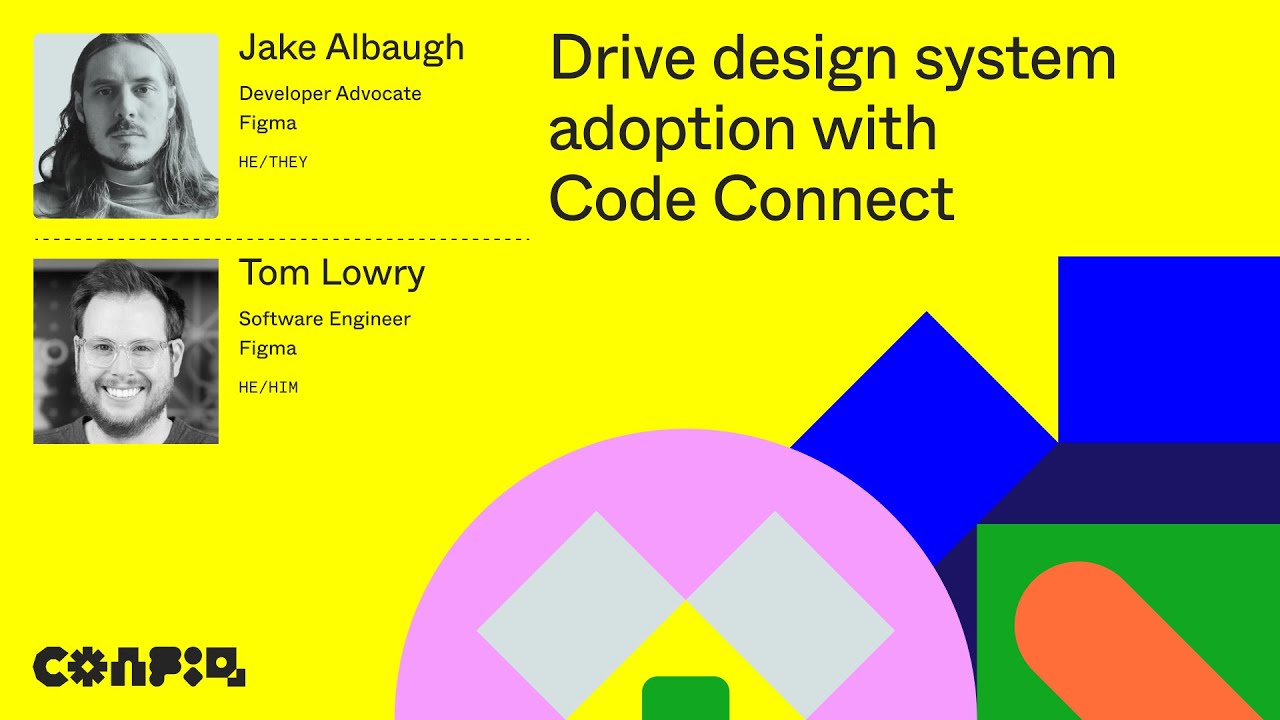 Jake Albaugh

Developer Advocate
Figma

HE/THEY

Tom Lowry

Software Engineer
Figma

HE/HIM

Drive design system adoption with Code Connect

CONFIG